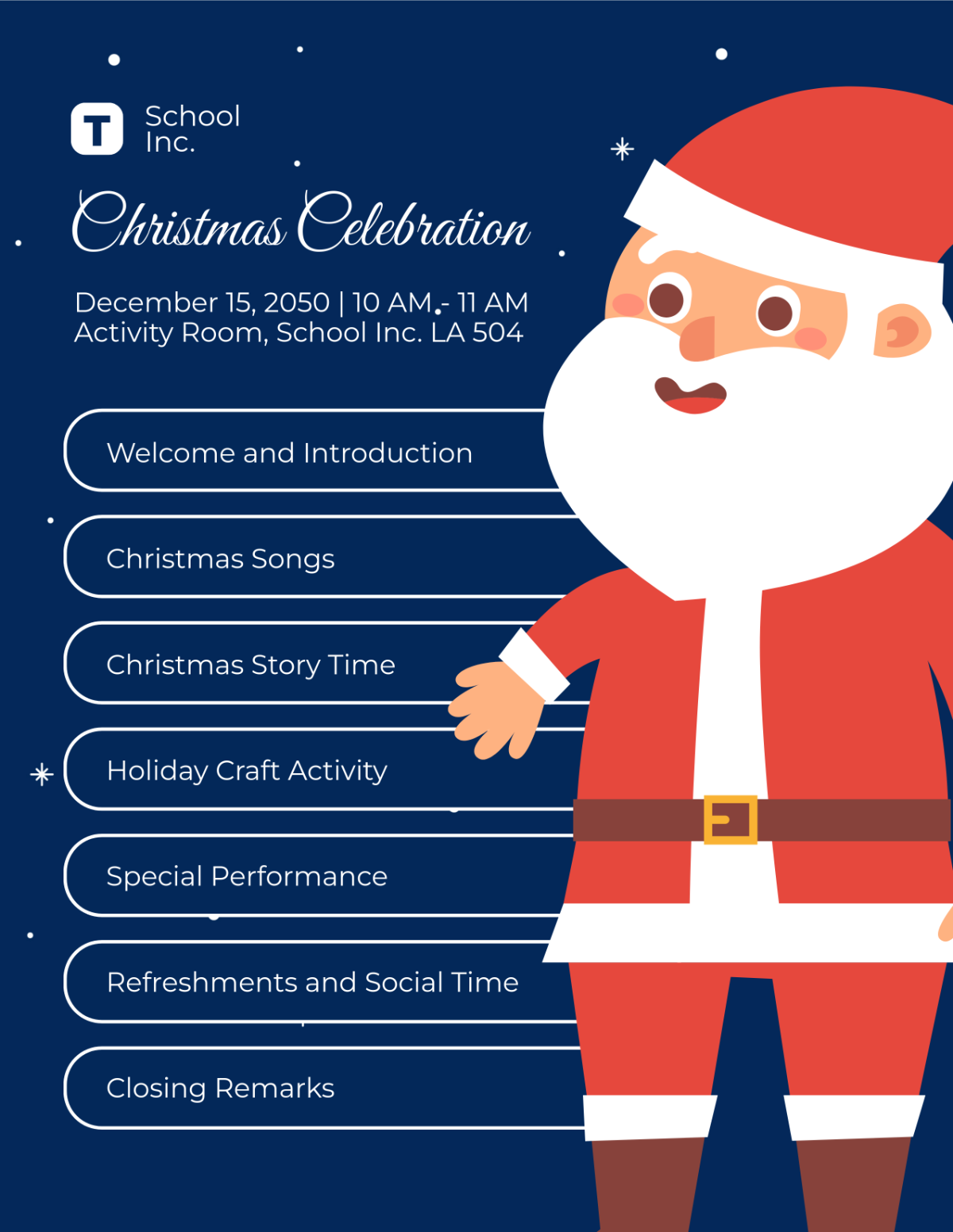 T School Inc.

Christmas Celebration

December 15, 2050 | 10 AM - 11 AM
Activity Room, School Inc. LA 504

Welcome and Introduction

Christmas Songs

Christmas Story Time

Holiday Craft Activity

Special Performance

Refreshments and Social Time

Closing Remarks